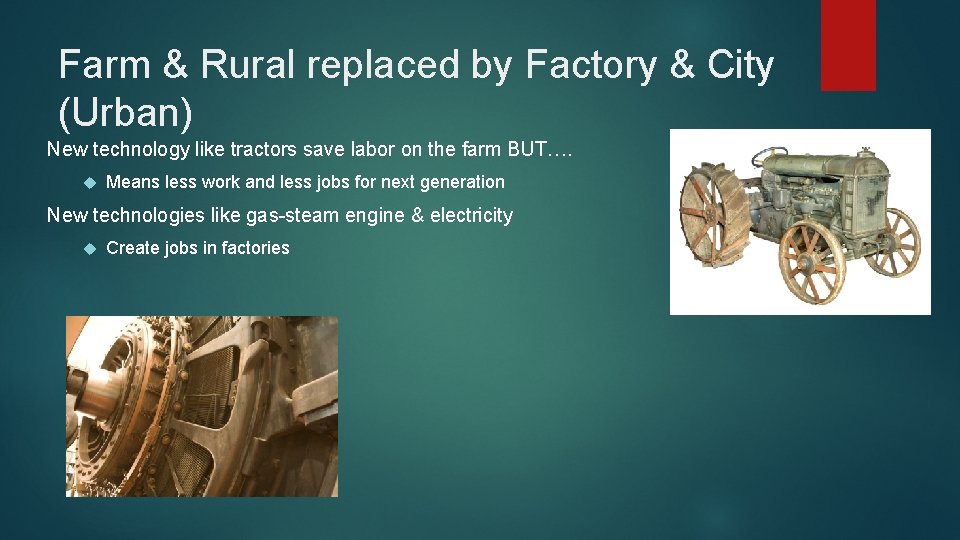 Farm & Rural replaced by Factory & City (Urban)

New technology like tractors save labor on the farm BUT….

Means less work and less jobs for next generation

New technologies like gas-steam engine & electricity

Create jobs in factories